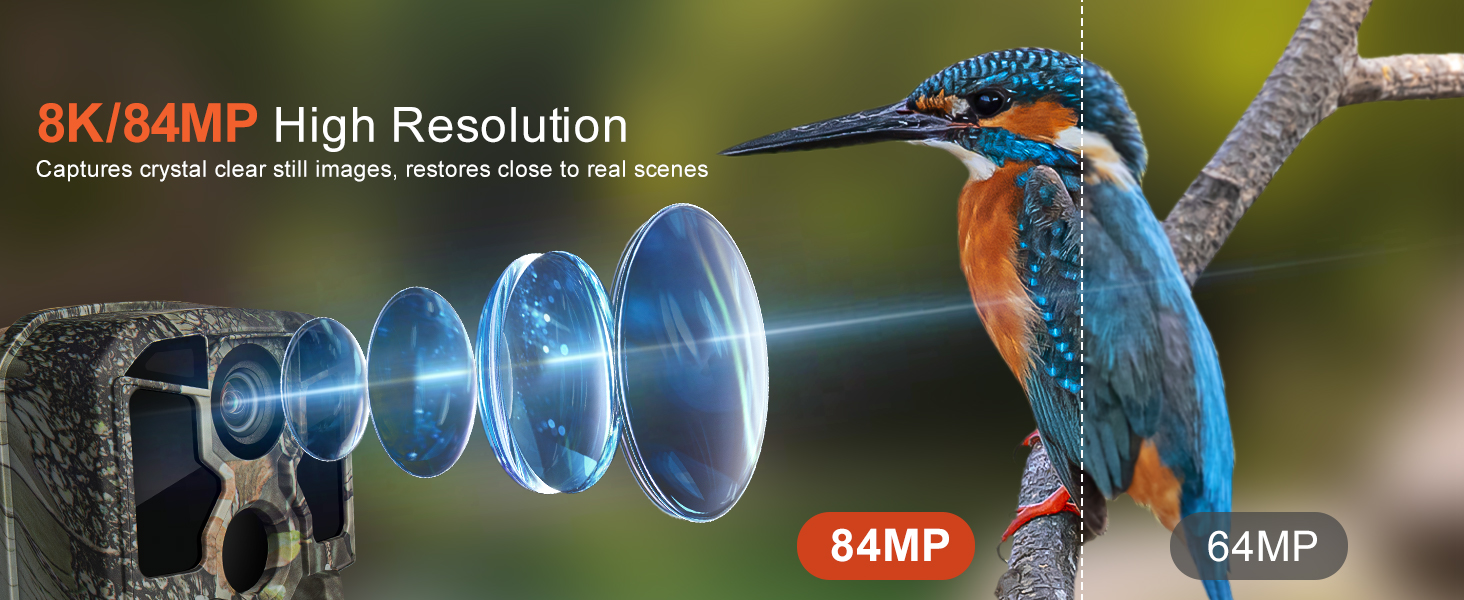 8K/84MP High Resolution
Captures crystal clear still images, restores close to real scenes

84MP

64MP